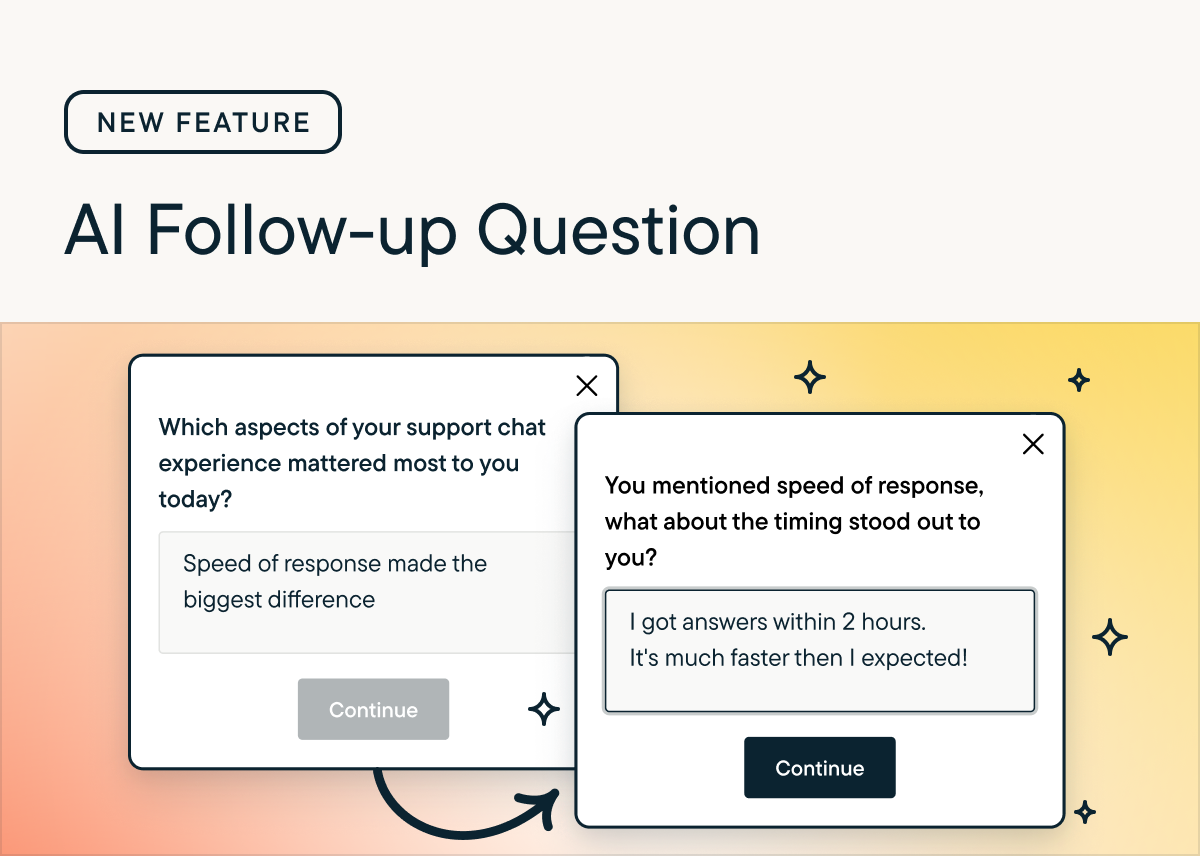 NEW FEATURE

AI Follow-up Question

Which aspects of your support chat experience mattered most to you today?

Speed of response made the biggest difference

Continue

You mentioned speed of response, what about the timing stood out to you?

I got answers within 2 hours.
It's much faster then I expected!

Continue